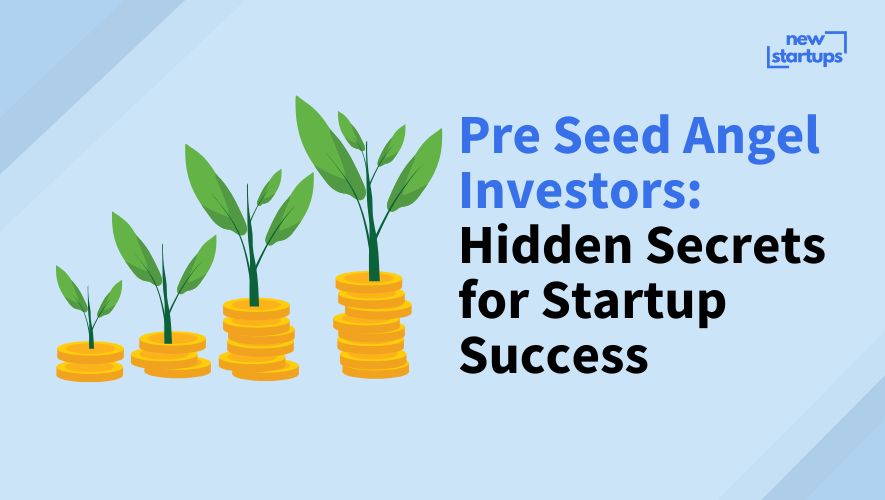 new
startups

Pre Seed Angel Investors: Hidden Secrets for Startup Success